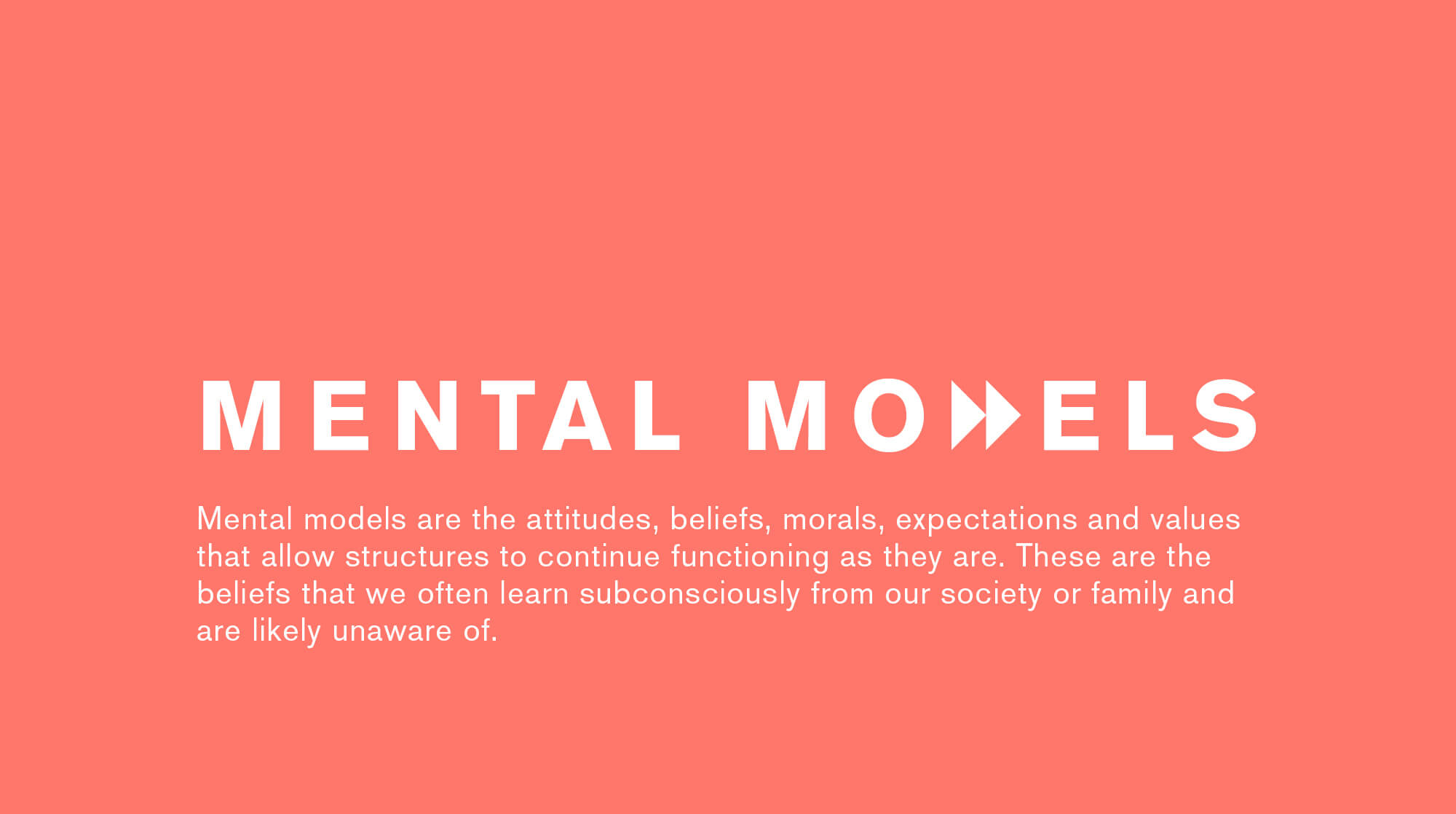 MENTAL MODELS

Mental models are the attitudes, beliefs, morals, expectations and values that allow structures to continue functioning as they are. These are the beliefs that we often learn subconsciously from our society or family and are likely unaware of.